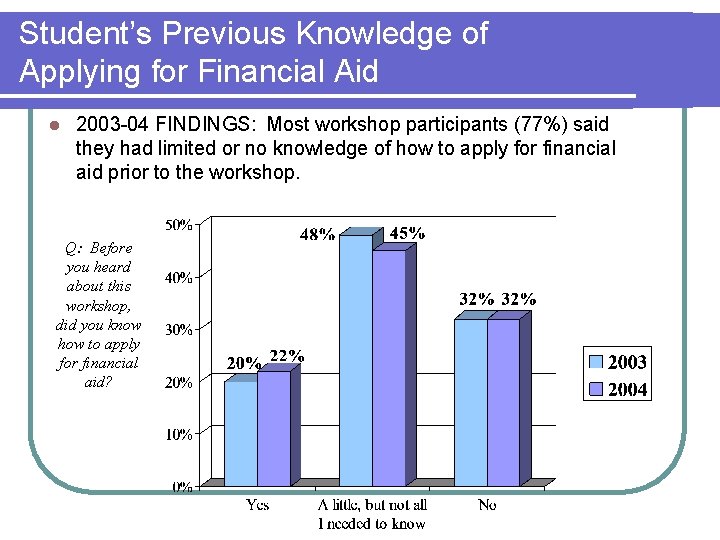 Student's Previous Knowledge of Applying for Financial Aid

2003-04 FINDINGS: Most workshop participants (77%) said they had limited or no knowledge of how to apply for financial aid prior to the workshop.

Q: Before you heard about this workshop, did you know how to apply for financial aid?

50%
40%
30%
20%
10%
0%

20% 22%
48% 45%
32% 32%

Yes
A little, but not all I needed to know
No

2003
2004